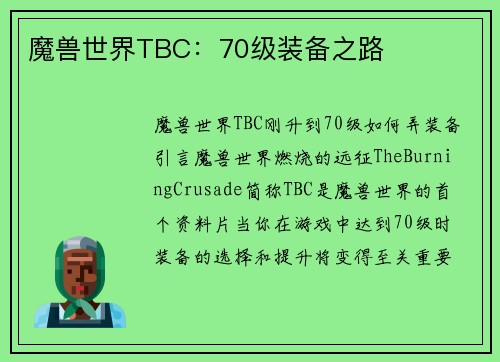 魔兽世界TBC：70级装备之路

魔兽世界TBC刚升到70级如何弄装备引言魔兽世界燃烧的远征TheBurningCrusade简称TBC是魔兽世界的首个资料片当你在游戏中达到70级时装备的选择和提升将变得至关重要